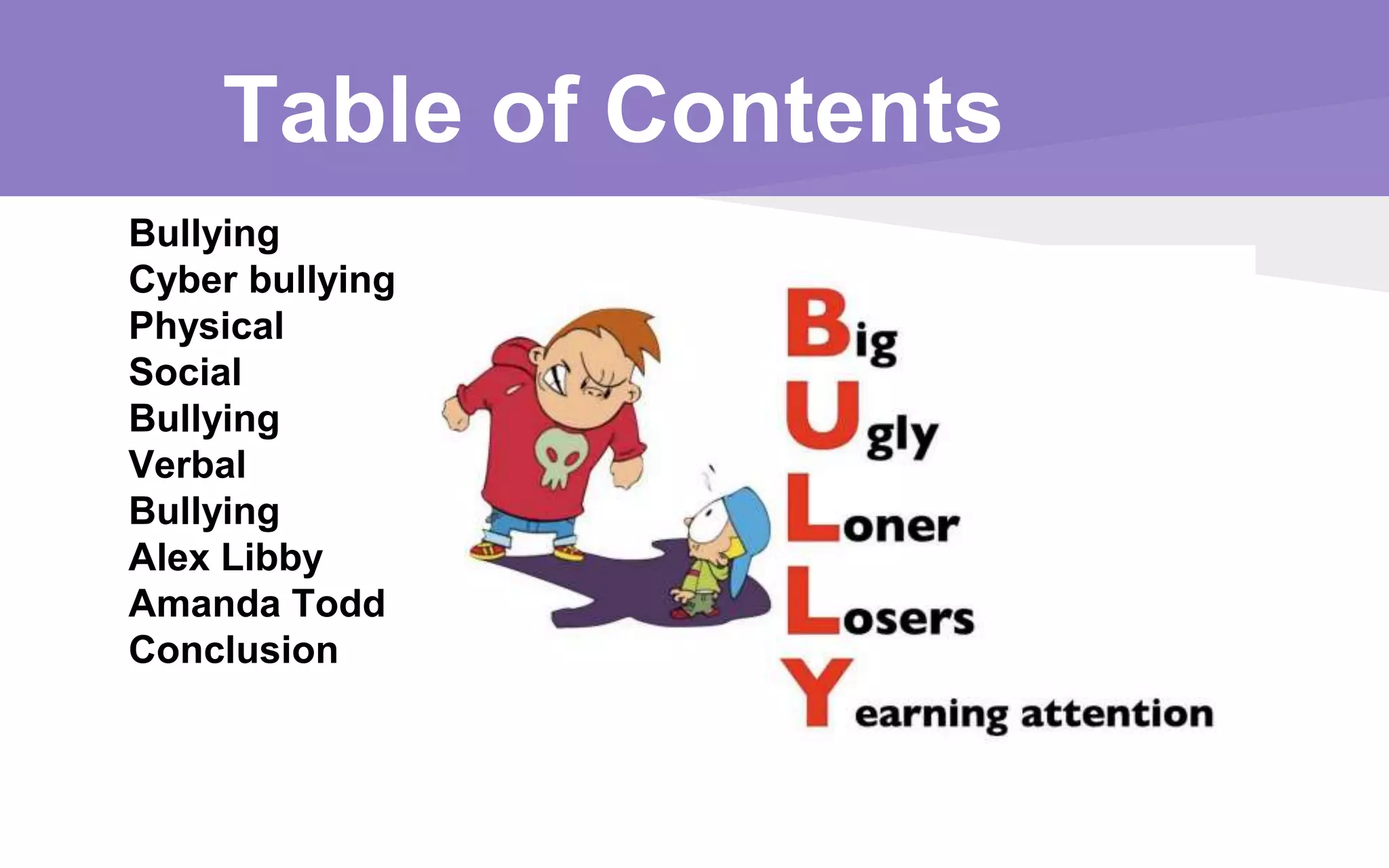 Table of Contents

Bullying
Cyber bullying
Physical
Social
Bullying
Verbal
Bullying
Alex Libby
Amanda Todd
Conclusion

Big
Ugly
Loner
Losers
Yearning attention